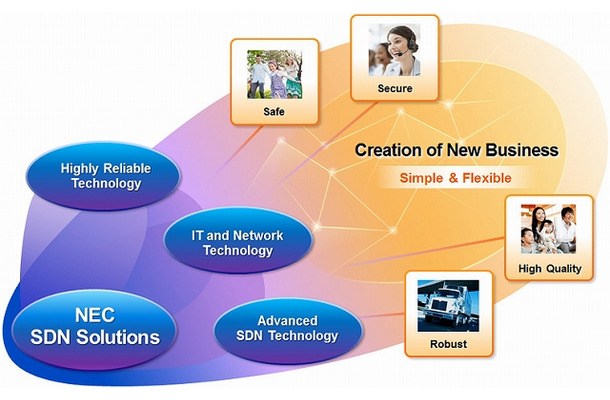 Safe

Secure

Creation of New Business

Simple & Flexible

Highly Reliable Technology

IT and Network Technology

High Quality

NEC SDN Solutions

Advanced SDN Technology

Robust